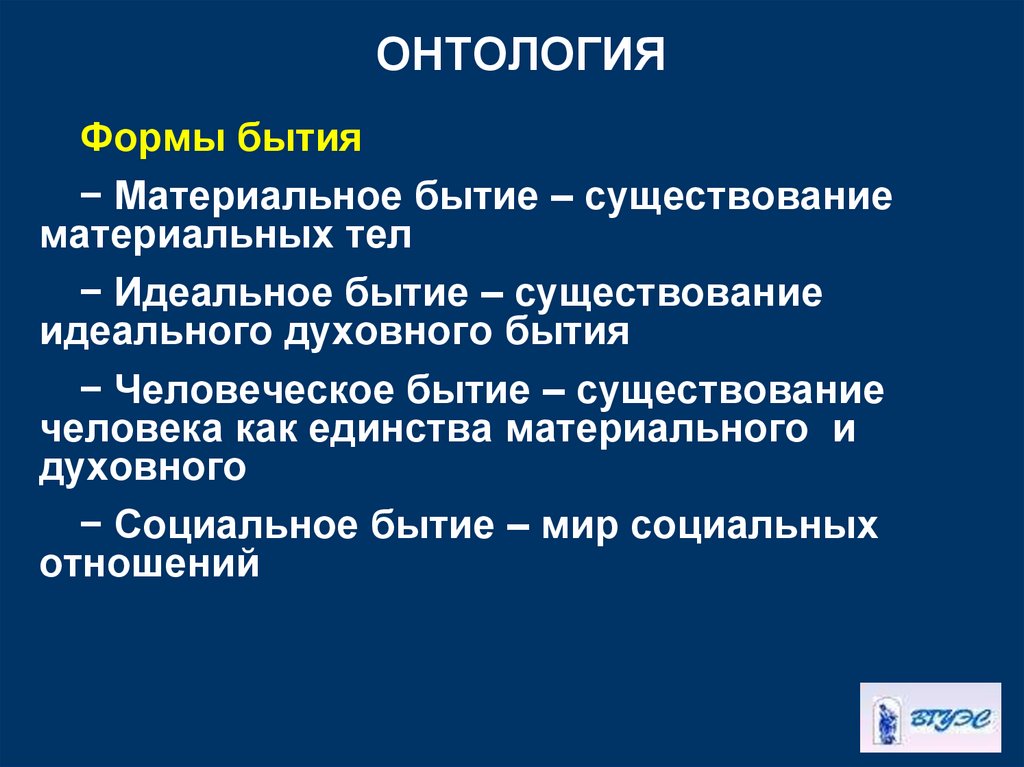 ОНТОЛОГИЯ

Формы бытия

− Материальное бытие – существование материальных тел

− Идеальное бытие – существование идеального духовного бытия

− Человеческое бытие – существование человека как единства материального и духовного

− Социальное бытие – мир социальных отношений

ВГУЭС